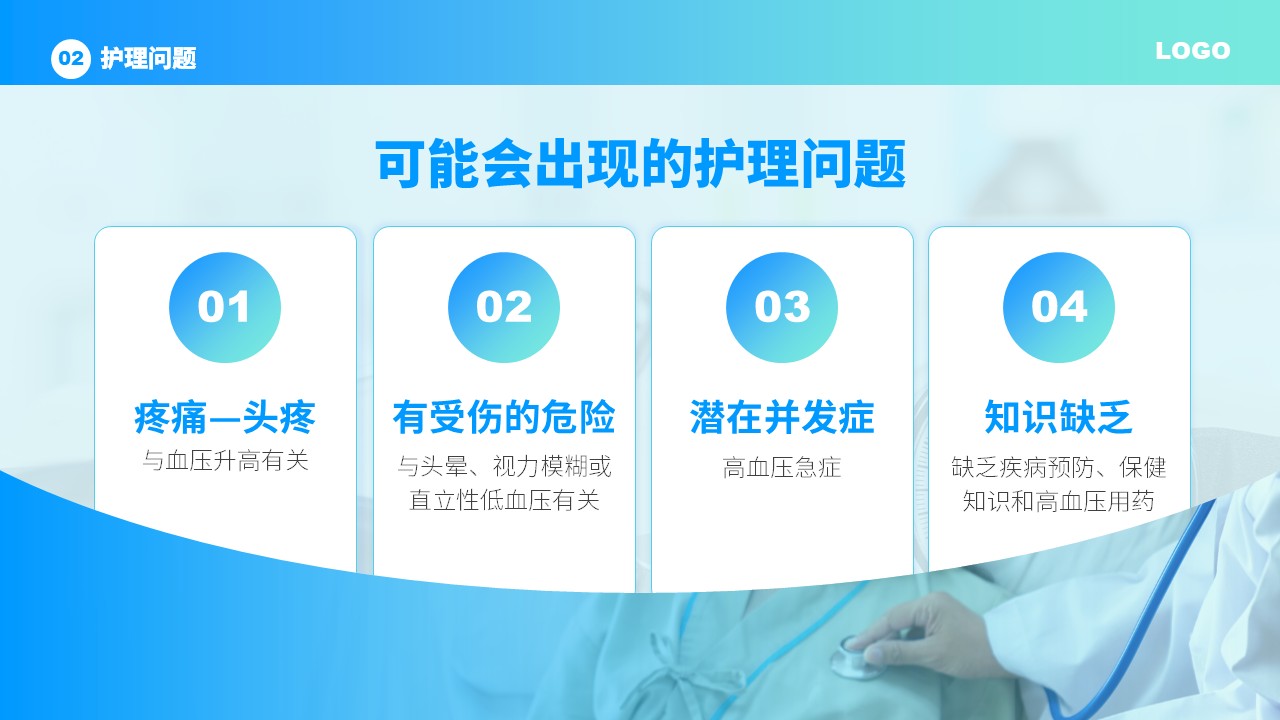 02 护理问题

LOGO

可能会出现的护理问题

01

疼痛—头疼

与血压升高有关

02

有受伤的危险

与头晕、视力模糊或直立性低血压有关

03

潜在并发症

高血压急症

04

知识缺乏

缺乏疾病预防、保健知识和高血压用药